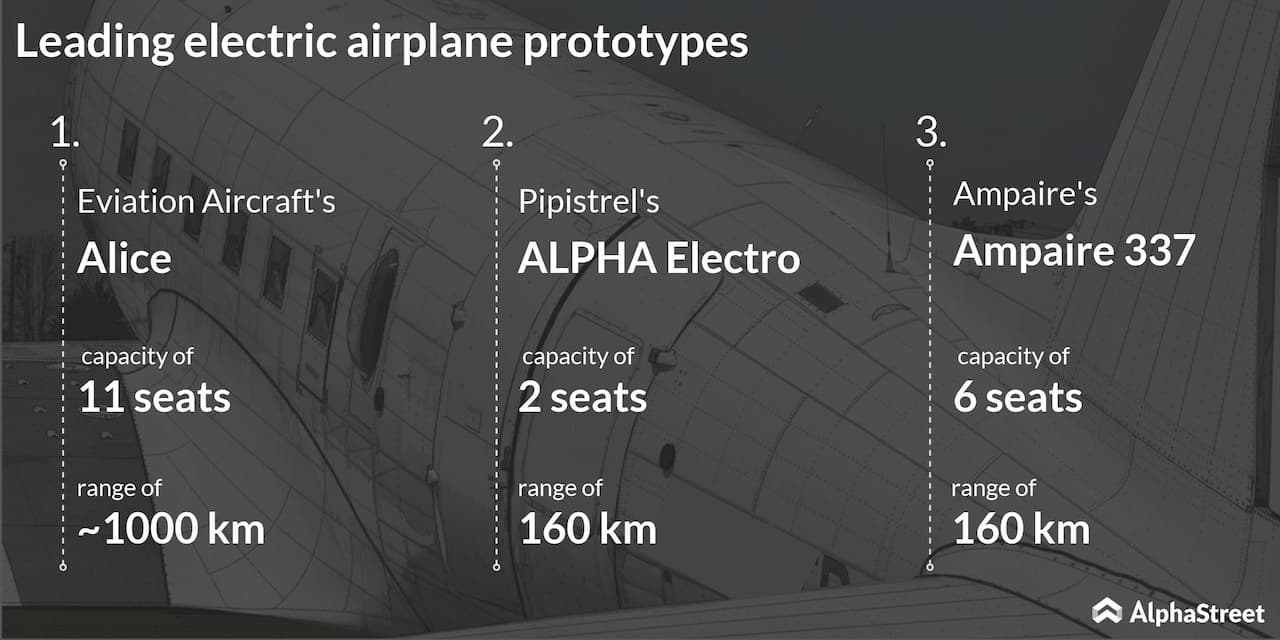 Leading electric airplane prototypes

1.

Eviation Aircraft's

Alice

capacity of

11 seats

range of

~1000 km

2.

Pipistrel's

ALPHA Electro

capacity of

2 seats

range of

160 km

3.

Ampaire's

Ampaire 337

capacity of

6 seats

range of

160 km

AlphaStreet